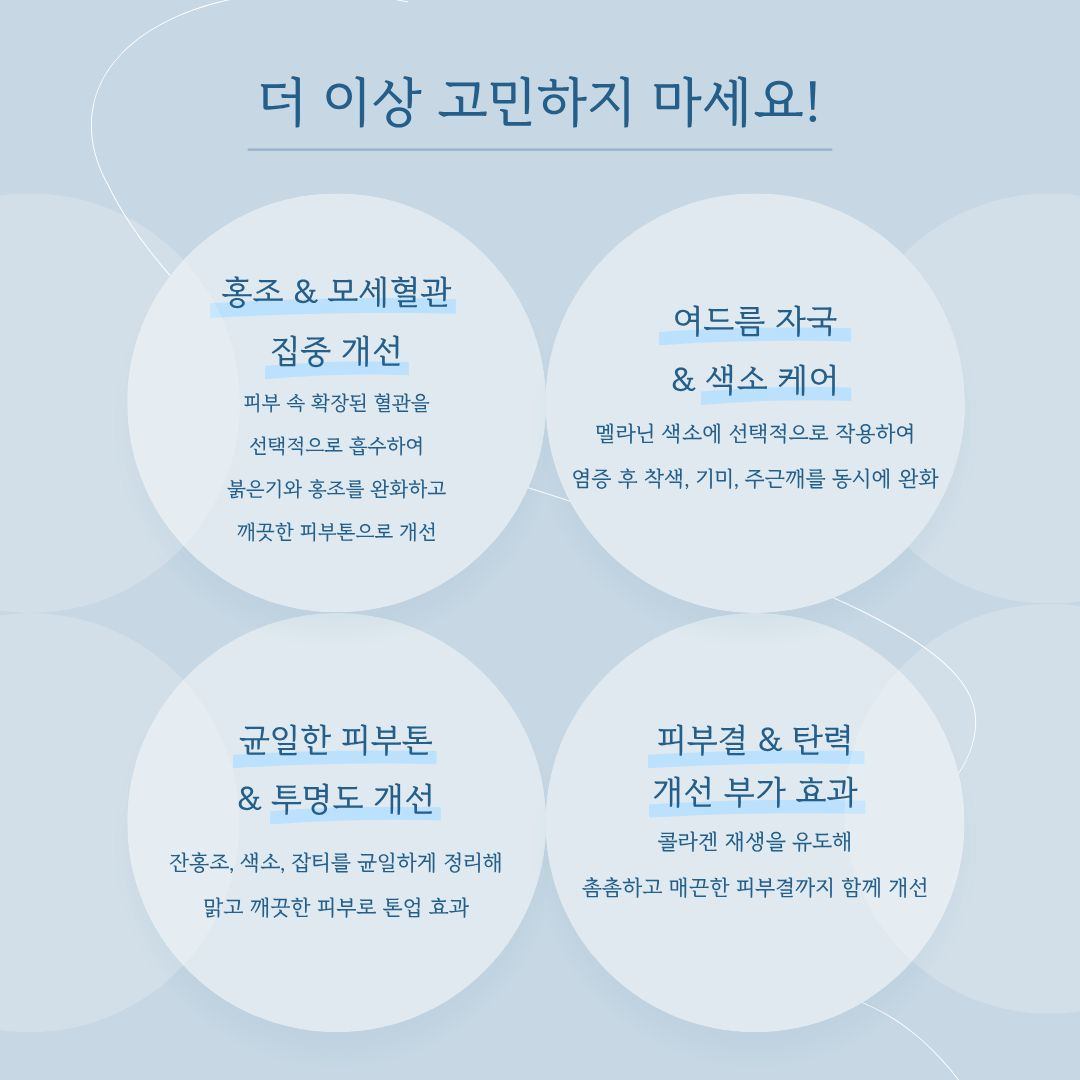 더 이상 고민하지 마세요!

홍조 & 모세혈관
집중 개선
피부 속 확장된 혈관을
선택적으로 흡수하여
붉은기와 홍조를 완화하고
깨끗한 피부톤으로 개선

여드름 자국
& 색소 케어
멜라닌 색소에 선택적으로 작용하여
염증 후 착색, 기미, 주근깨를 동시에 완화

균일한 피부톤
& 투명도 개선
잔홍조, 색소, 잡티를 균일하게 정리해
맑고 깨끗한 피부로 톤업 효과

피부결 & 탄력
개선 부가 효과
콜라겐 재생을 유도해
촘촘하고 매끈한 피부결까지 함께 개선